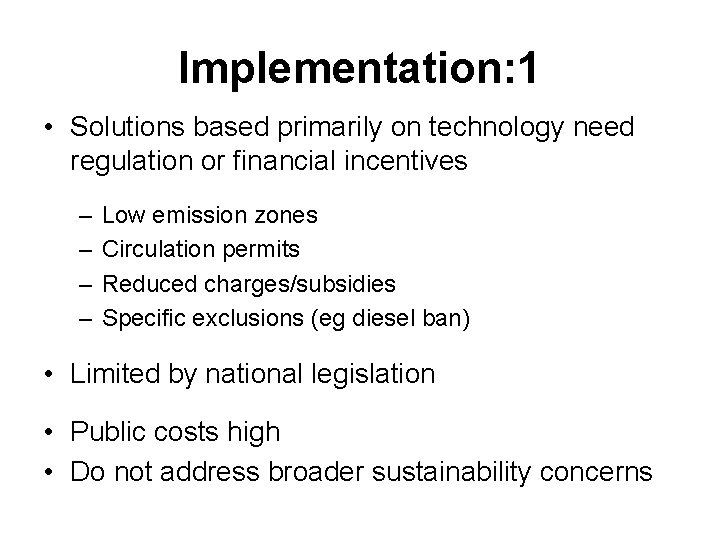 Implementation:1

• Solutions based primarily on technology need regulation or financial incentives

– Low emission zones
– Circulation permits
– Reduced charges/subsidies
– Specific exclusions (eg diesel ban)

• Limited by national legislation

• Public costs high
• Do not address broader sustainability concerns